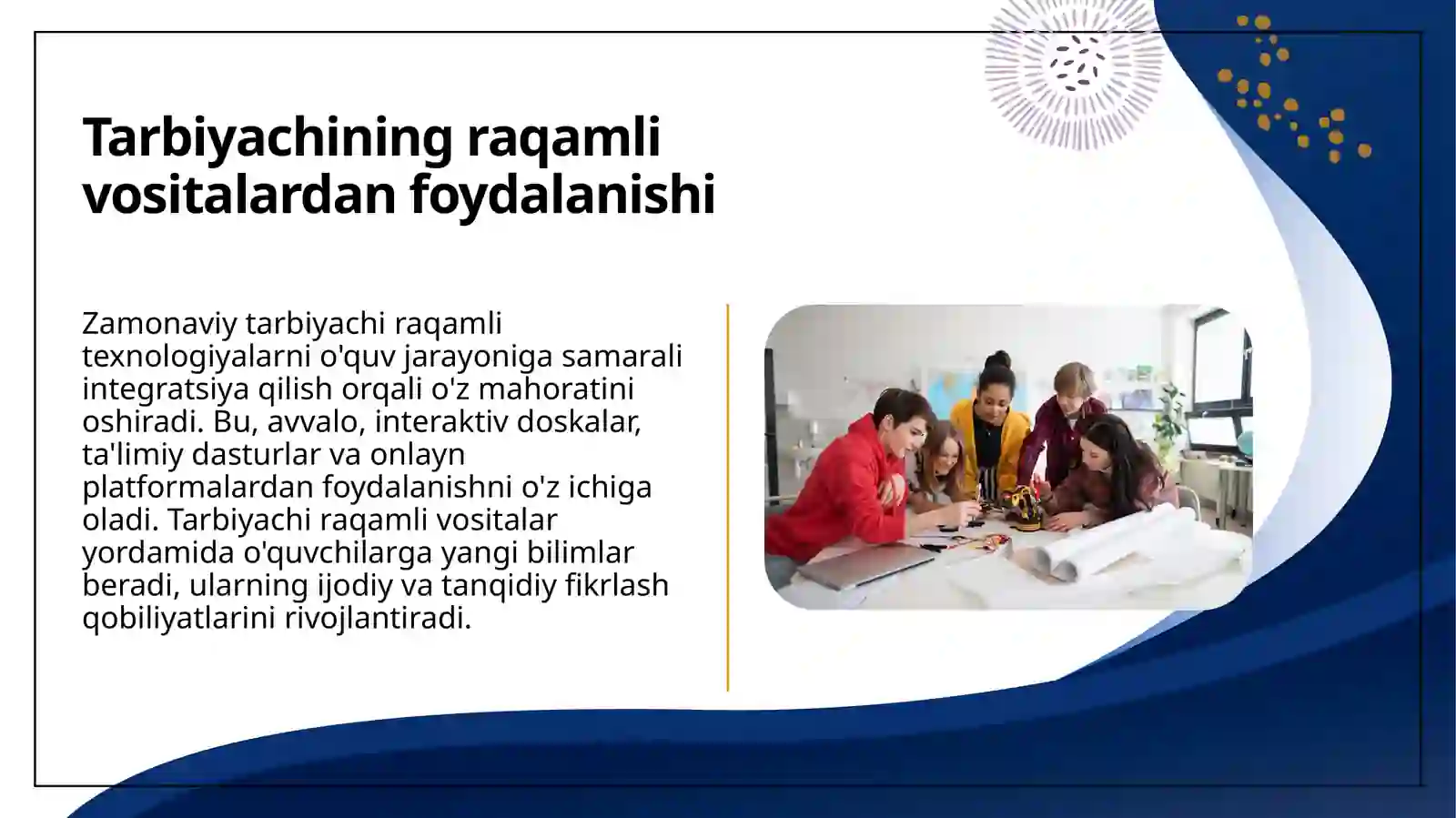 Tarbiyachining raqamli vositalardan foydalanishi

Zamonaviy tarbiyachi raqamli texnologiyalarni o'quv jarayoniga samarali integratsiya qilish orqali o'z mahoratini oshiradi. Bu, avvalo, interaktiv doskalar, ta'limiy dasturlar va onlayn platformalardan foydalanishni o'z ichiga oladi. Tarbiyachi raqamli vositalar yordamida o'quvchilarga yangi bilimlar beradi, ularning ijodiy va tanqidiy fikrlash qobiliyatlarini rivojlantiradi.